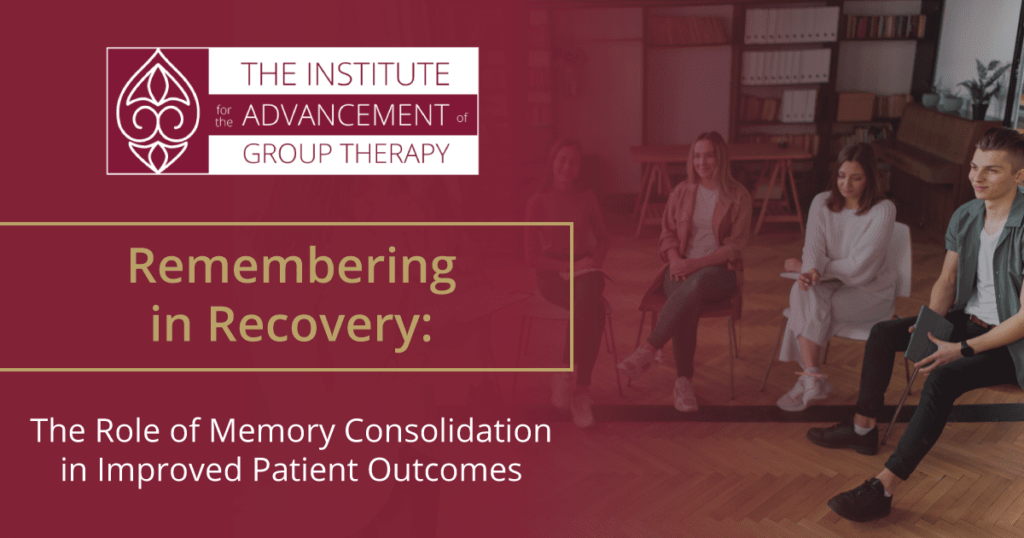 THE INSTITUTE
for the ADVANCEMENT of
GROUP THERAPY

Remembering in Recovery:

The Role of Memory Consolidation in Improved Patient Outcomes